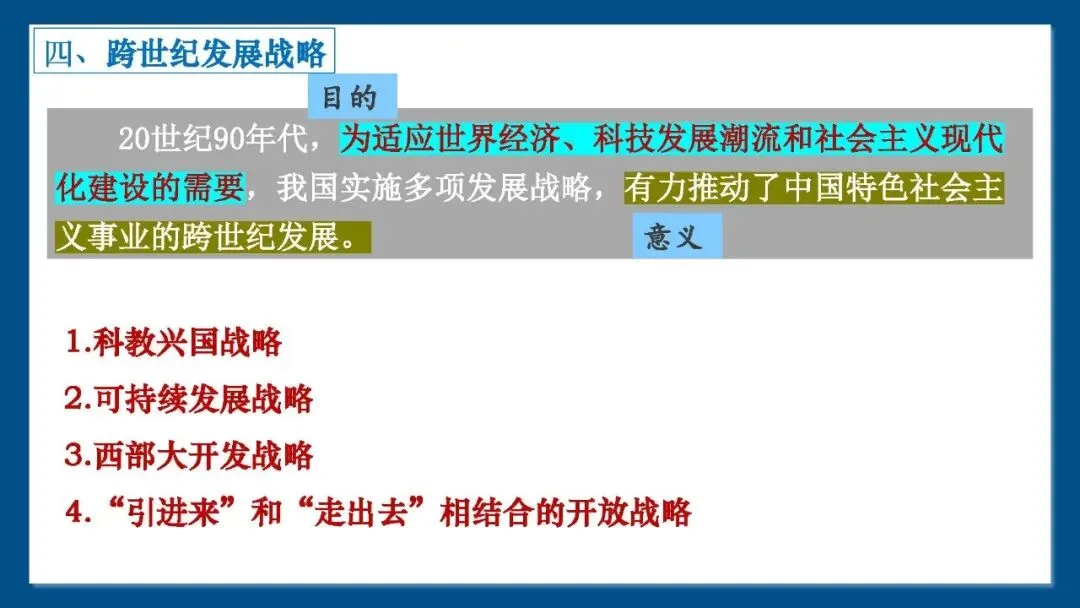 四、跨世纪发展战略

目的

20世纪90年代，为适应世界经济、科技发展潮流和社会主义现代化建设的需要，我国实施多项发展战略，有力推动了中国特色社会主义事业的跨世纪发展。

意义

1.科教兴国战略

2.可持续发展战略

3.西部大开发战略

4.“引进来”和“走出去”相结合的开放战略